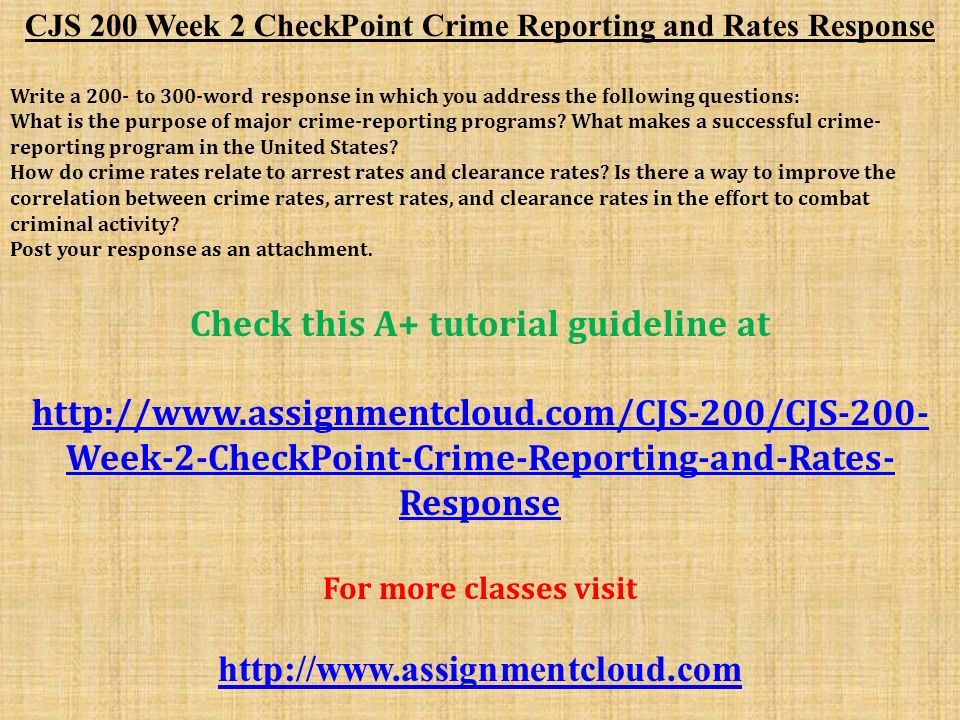 CJS 200 Week 2 CheckPoint Crime Reporting and Rates Response

Write a 200- to 300-word response in which you address the following questions:
What is the purpose of major crime-reporting programs? What makes a successful crime-reporting program in the United States?
How do crime rates relate to arrest rates and clearance rates? Is there a way to improve the correlation between crime rates, arrest rates, and clearance rates in the effort to combat criminal activity?
Post your response as an attachment.

Check this A+ tutorial guideline at

http://www.assignmentcloud.com/CJS-200/CJS-200-Week-2-CheckPoint-Crime-Reporting-and-Rates-Response

For more classes visit

http://www.assignmentcloud.com